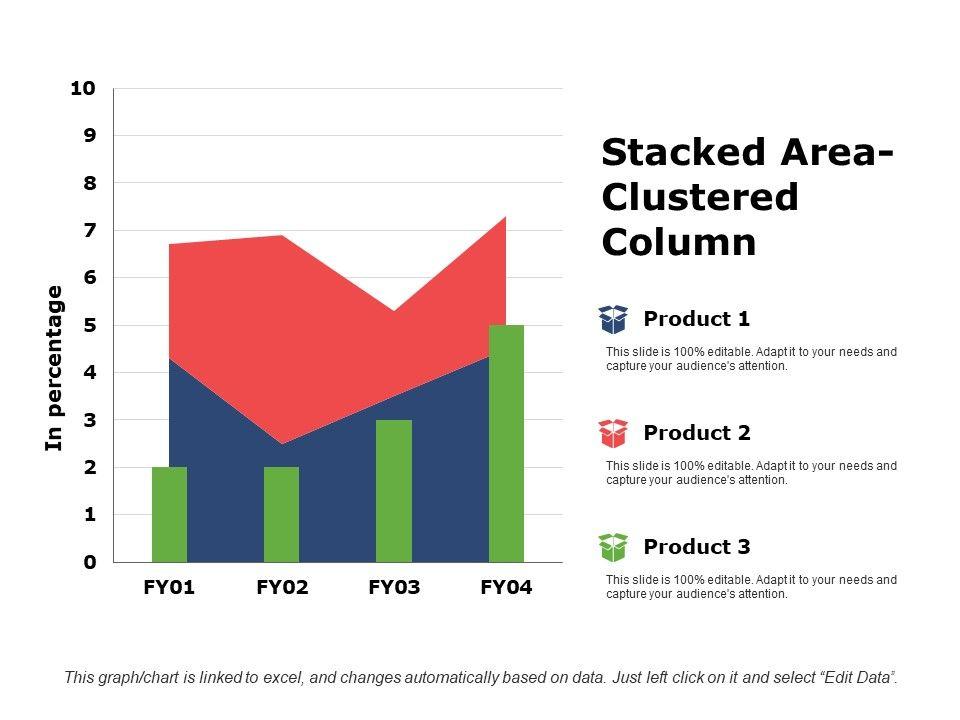 10
9
8
7
6
5
4
3
2
1
0

In percentage

FY01 FY02 FY03 FY04

Stacked Area-Clustered Column

Product 1

This slide is 100% editable. Adapt it to your needs and capture your audience's attention.

Product 2

This slide is 100% editable. Adapt it to your needs and capture your audience's attention.

Product 3

This slide is 100% editable. Adapt it to your needs and capture your audience's attention.

This graph/chart is linked to excel, and changes automatically based on data. Just left click on it and select "Edit Data".